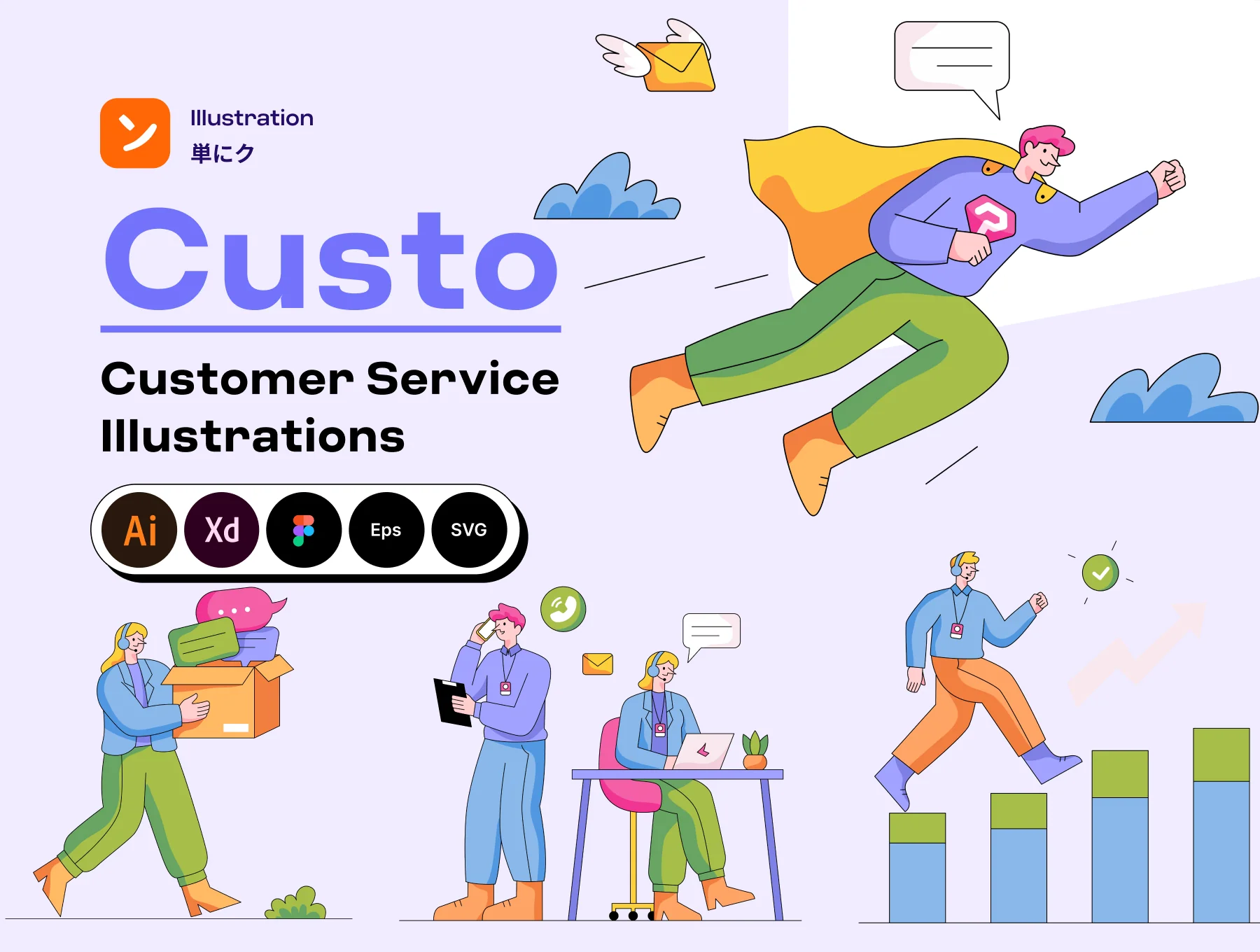 Illustration
単にク

Custo

Customer Service Illustrations

Ai Xd Eps SVG